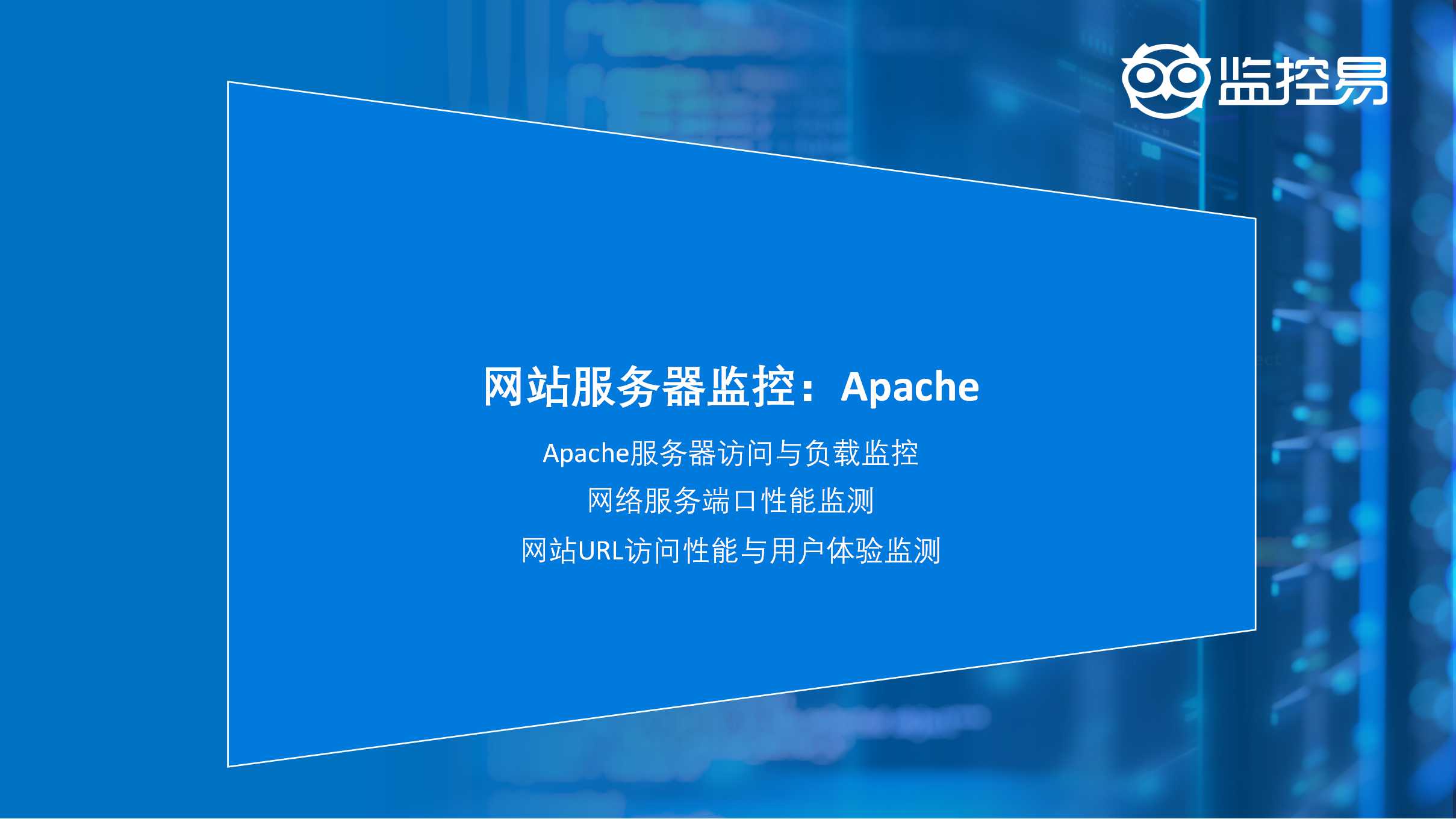 监控易

网站服务器监控：Apache

Apache服务器访问与负载监控

网络服务端口性能监测

网站URL访问性能与用户体验监测